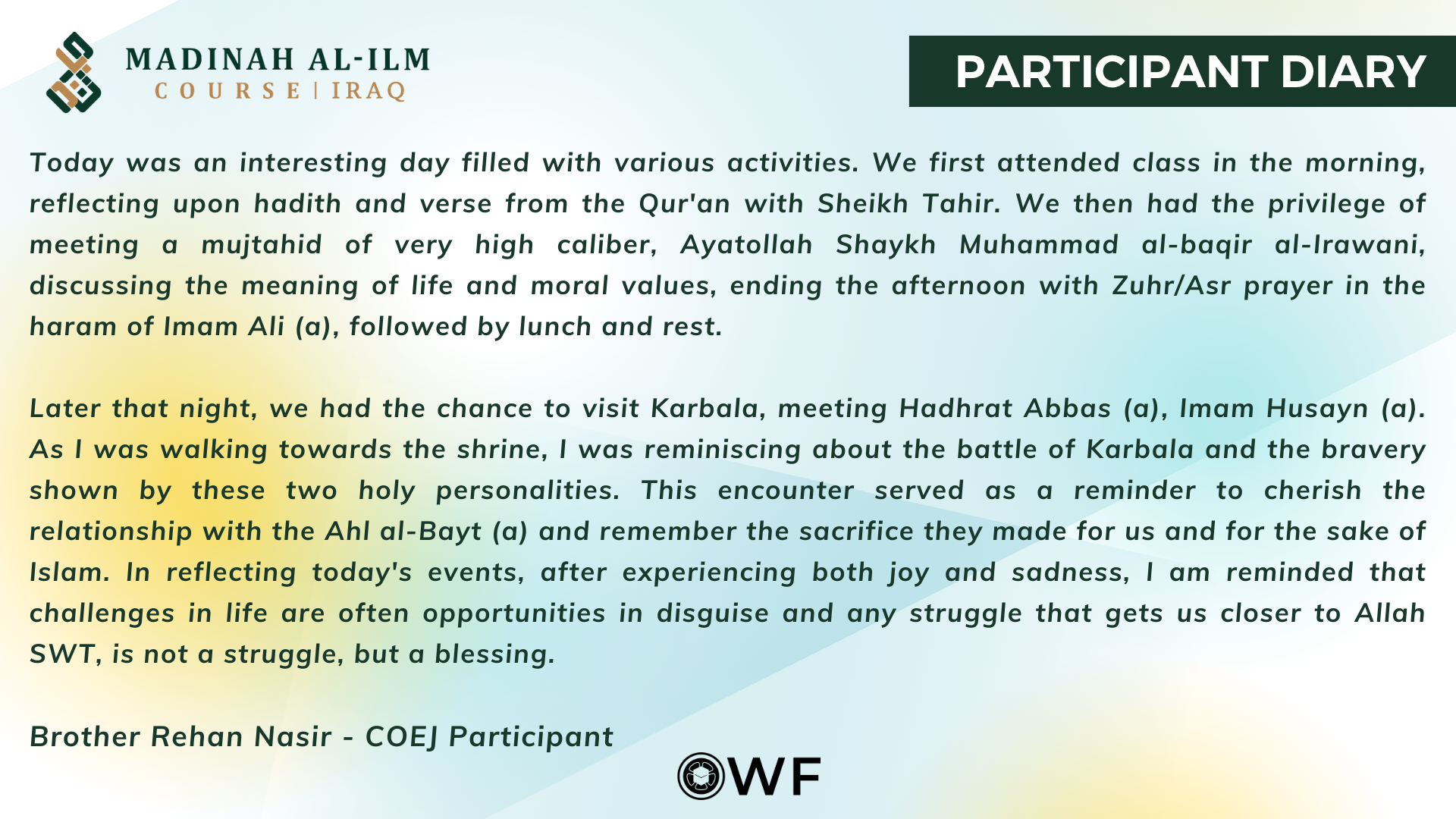 MADINAH AL-ILM
COURSE | IRAQ

PARTICIPANT DIARY

Today was an interesting day filled with various activities. We first attended class in the morning, reflecting upon hadith and verse from the Qur'an with Sheikh Tahir. We then had the privilege of meeting a mujtahid of very high caliber, Ayatollah Shaykh Muhammad al-baqir al-Irawani, discussing the meaning of life and moral values, ending the afternoon with Zuhr/Asr prayer in the haram of Imam Ali (a), followed by lunch and rest.

Later that night, we had the chance to visit Karbala, meeting Hadhrat Abbas (a), Imam Husayn (a). As I was walking towards the shrine, I was reminiscing about the battle of Karbala and the bravery shown by these two holy personalities. This encounter served as a reminder to cherish the relationship with the Ahl al-Bayt (a) and remember the sacrifice they made for us and for the sake of Islam. In reflecting today's events, after experiencing both joy and sadness, I am reminded that challenges in life are often opportunities in disguise and any struggle that gets us closer to Allah SWT, is not a struggle, but a blessing.

Brother Rehan Nasir - COEJ Participant

WF